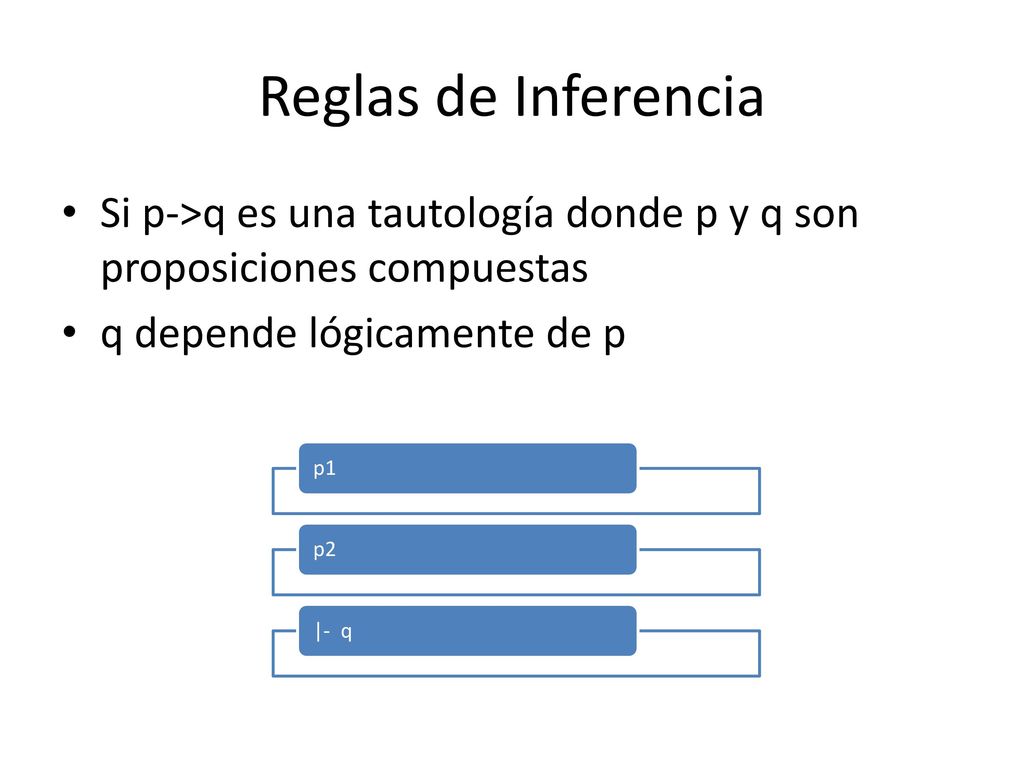 Reglas de Inferencia

• Si p->q es una tautología donde p y q son proposiciones compuestas
• q depende lógicamente de p

p1

p2

|- q